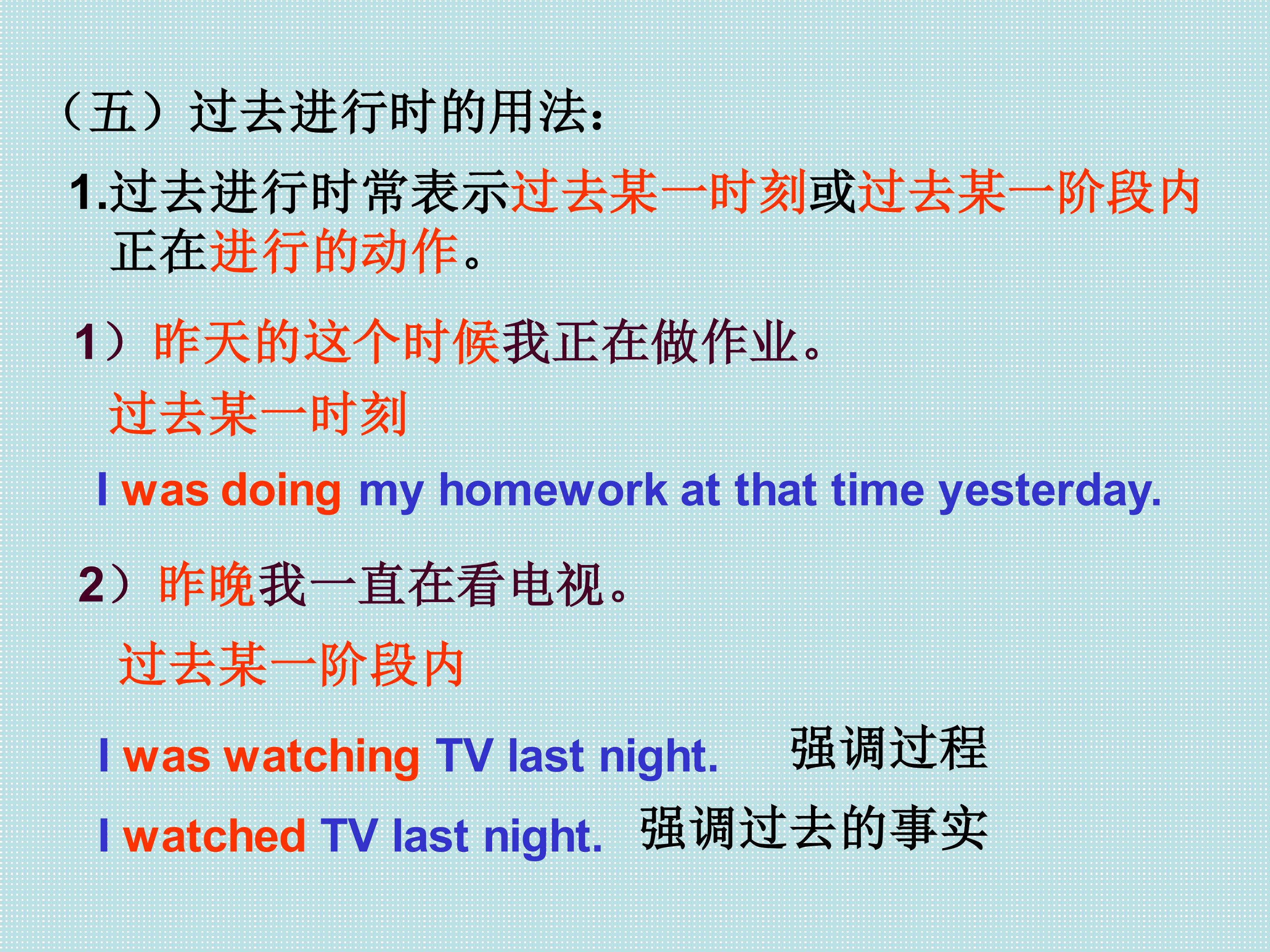 （五）过去进行时的用法：

1.过去进行时常表示过去某一时刻或过去某一阶段内正在进行的动作。

1）昨天的这个时候我正在做作业。

过去某一时刻

I was doing my homework at that time yesterday.

2）昨晚我一直在看电视。

过去某一阶段内

I was watching TV last night. 强调过程

I watched TV last night. 强调过去的事实